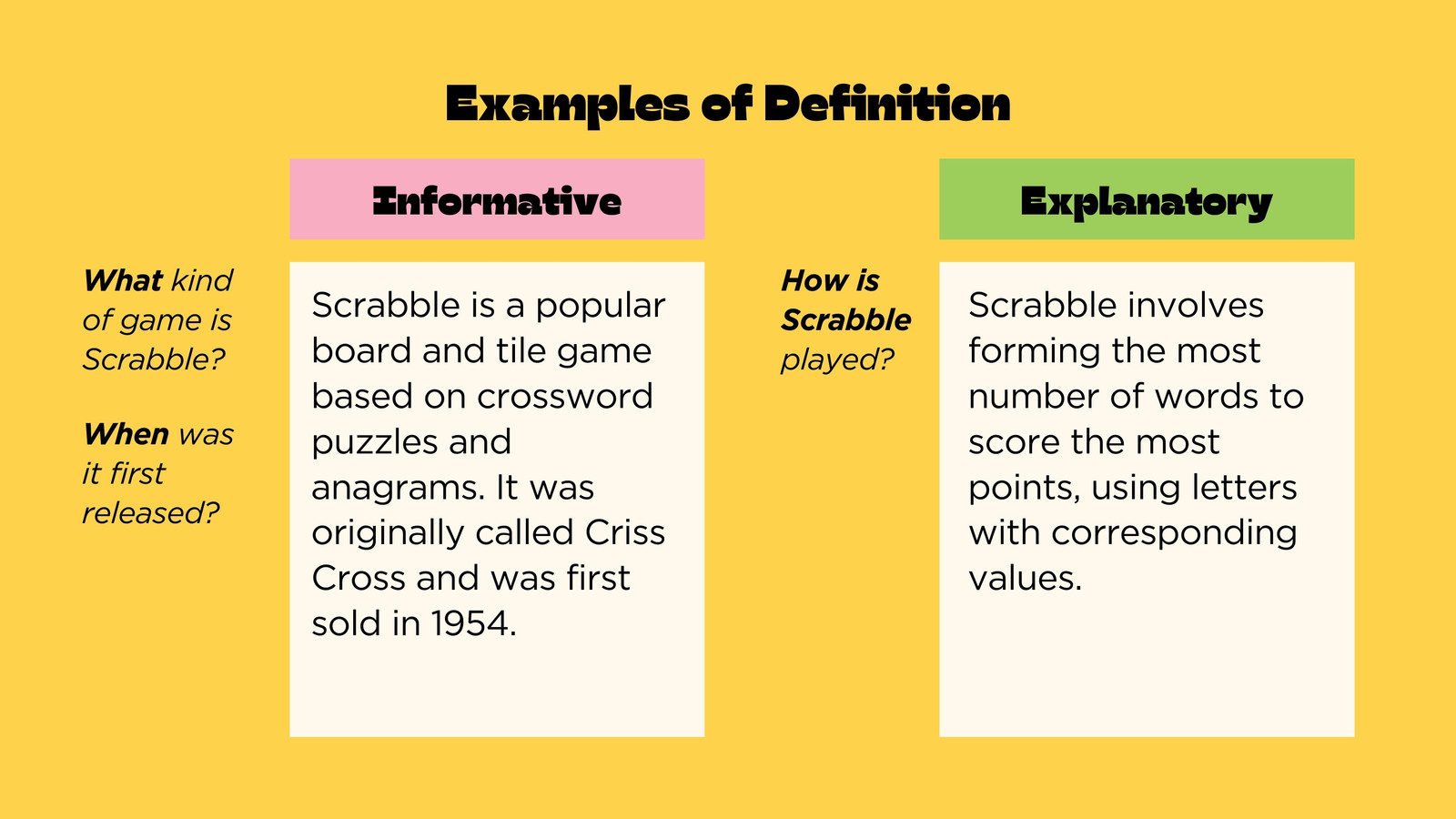 Examples of Definition

Informative

What kind of game is Scrabble?

When was it first released?

Scrabble is a popular board and tile game based on crossword puzzles and anagrams. It was originally called Criss Cross and was first sold in 1954.

Explanatory

How is Scrabble played?

Scrabble involves forming the most number of words to score the most points, using letters with corresponding values.